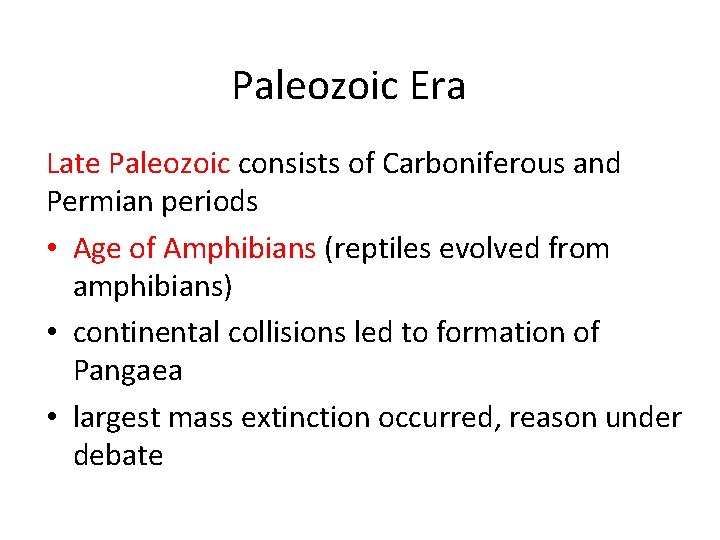 Paleozoic Era

Late Paleozoic consists of Carboniferous and Permian periods

• Age of Amphibians (reptiles evolved from amphibians)
• continental collisions led to formation of Pangaea
• largest mass extinction occurred, reason under debate